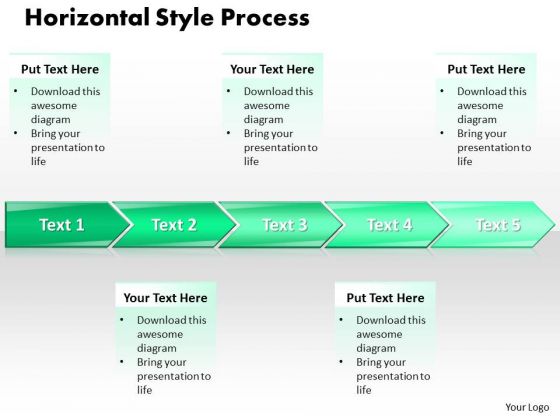 Horizontal Style Process

Put Text Here
• Download this awesome diagram
• Bring your presentation to life

Your Text Here
• Download this awesome diagram
• Bring your presentation to life

Put Text Here
• Download this awesome diagram
• Bring your presentation to life

Text 1
Text 2
Text 3
Text 4
Text 5

Your Text Here
• Download this awesome diagram
• Bring your presentation to life

Put Text Here
• Download this awesome diagram
• Bring your presentation to life

Your Logo